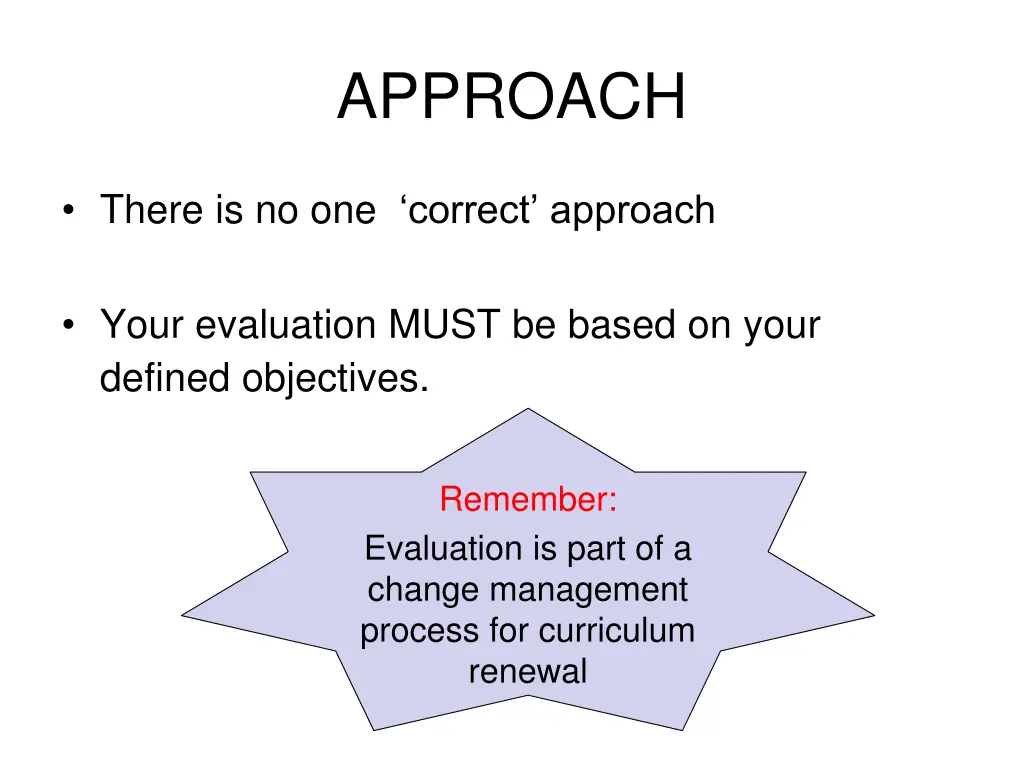 APPROACH

• There is no one ‘correct’ approach

• Your evaluation MUST be based on your defined objectives.

Remember:
Evaluation is part of a change management process for curriculum renewal